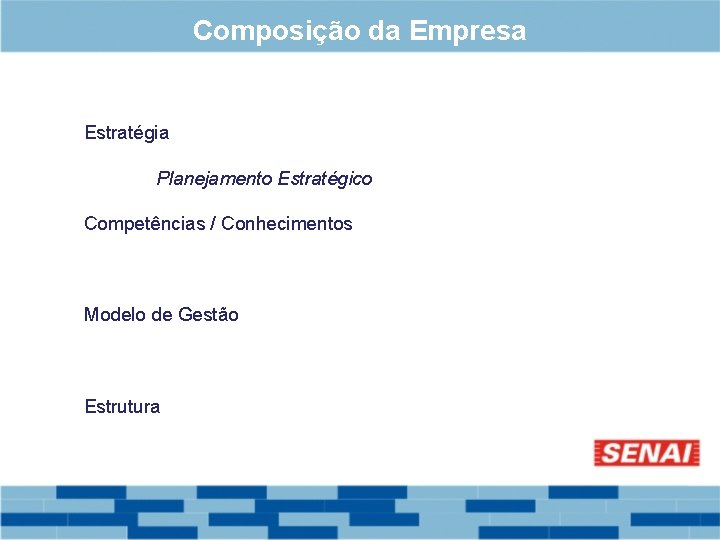 Composição da Empresa

Estratégia

Planejamento Estratégico

Competências / Conhecimentos

Modelo de Gestão

Estrutura

SENAI